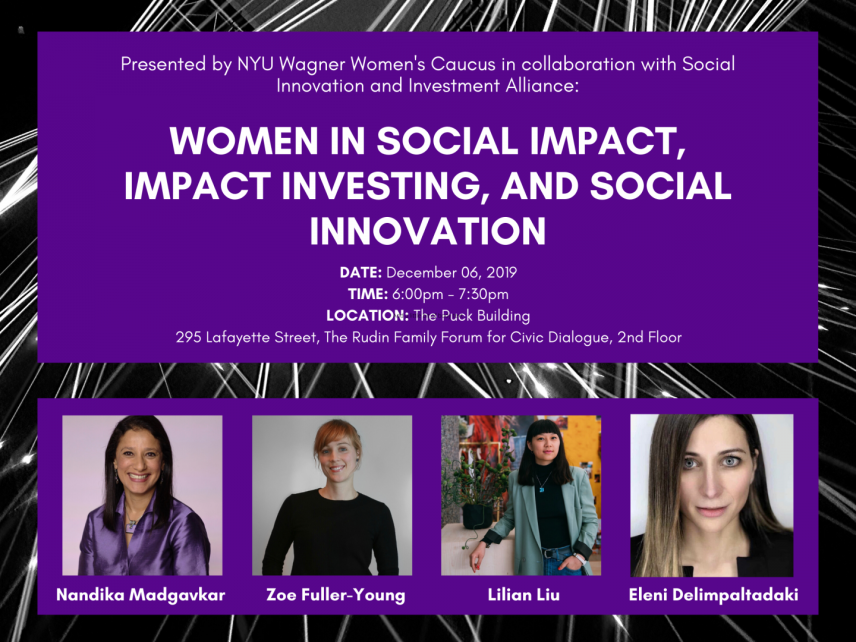 Presented by NYU Wagner Women's Caucus in collaboration with Social Innovation and Investment Alliance:

WOMEN IN SOCIAL IMPACT, IMPACT INVESTING, AND SOCIAL INNOVATION

DATE: December 06, 2019
TIME: 6:00pm - 7:30pm
LOCATION: The Puck Building
295 Lafayette Street, The Rudin Family Forum for Civic Dialogue, 2nd Floor

Nandika Madgavkar
Zoe Fuller-Young
Lilian Liu
Eleni Delimpaltadaki